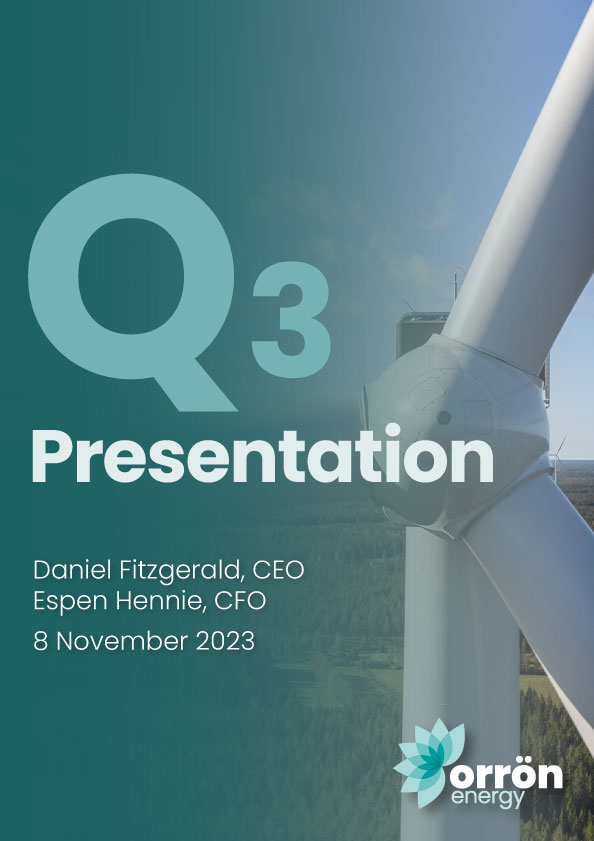 Q3
Presentation

Daniel Fitzgerald, CEO
Espen Hennie, CFO
8 November 2023

orrön
energy